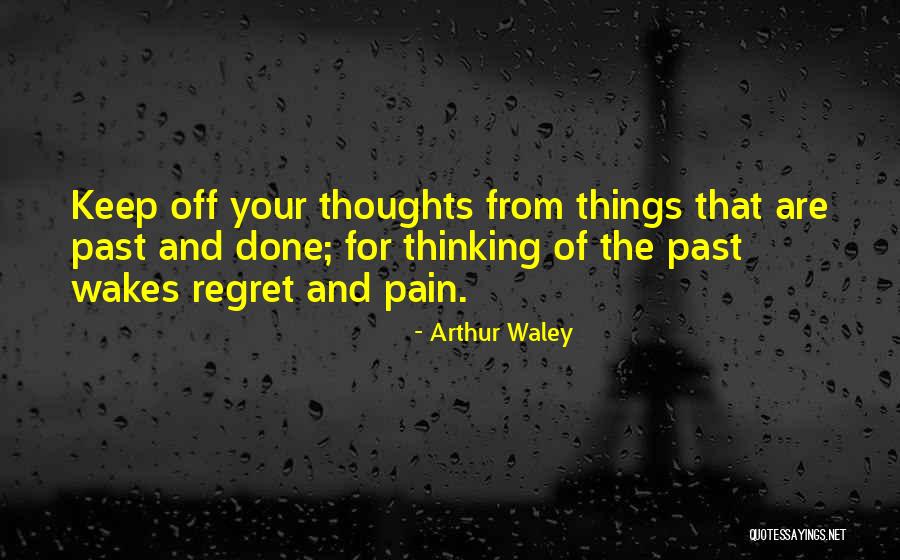 Keep off your thoughts from things that are past and done; for thinking of the past wakes regret and pain.

- Arthur Waley

QUOTESSAYINGS.NET